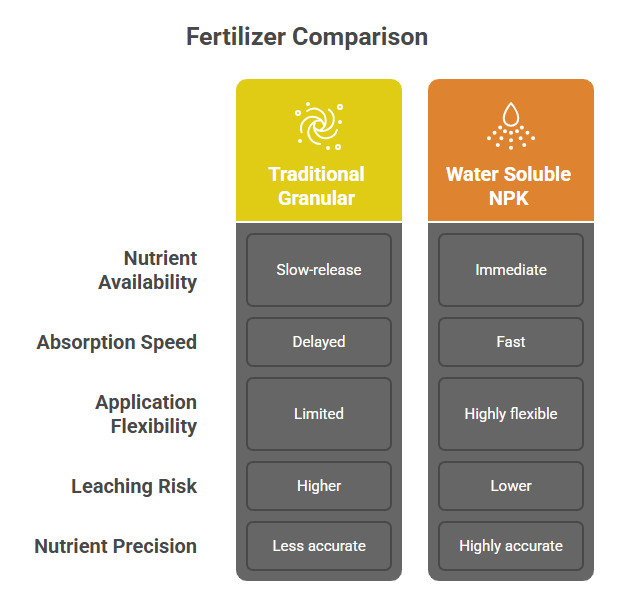 Fertilizer Comparison

| | Traditional Granular | Water Soluble NPK |
|---|---|---|
| Nutrient Availability | Slow-release | Immediate |
| Absorption Speed | Delayed | Fast |
| Application Flexibility | Limited | Highly flexible |
| Leaching Risk | Higher | Lower |
| Nutrient Precision | Less accurate | Highly accurate |